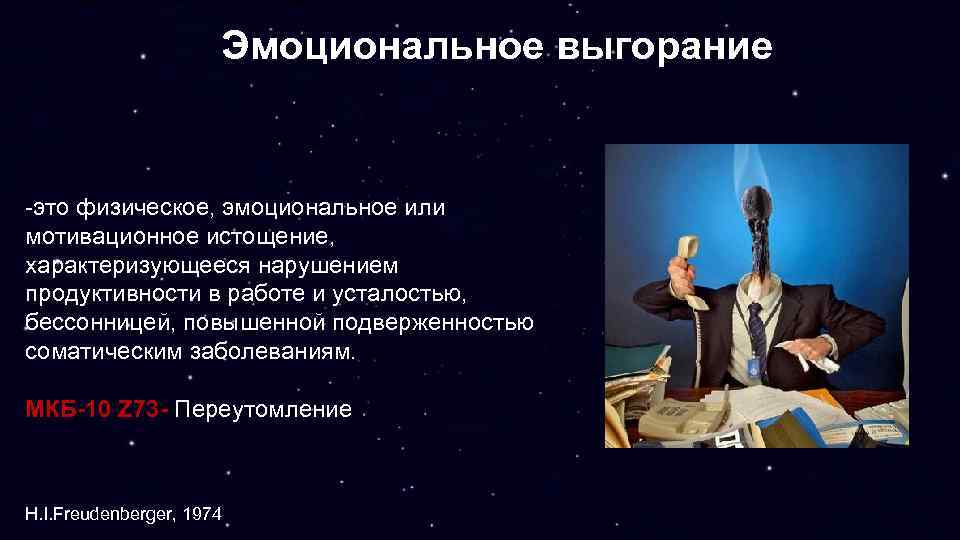 Эмоциональное выгорание

-это физическое, эмоциональное или мотивационное истощение, характеризующееся нарушением продуктивности в работе и усталостью, бессонницей, повышенной подверженностью соматическим заболеваниям.

МКБ-10 Z73- Переутомление

H.I.Freudenberger, 1974